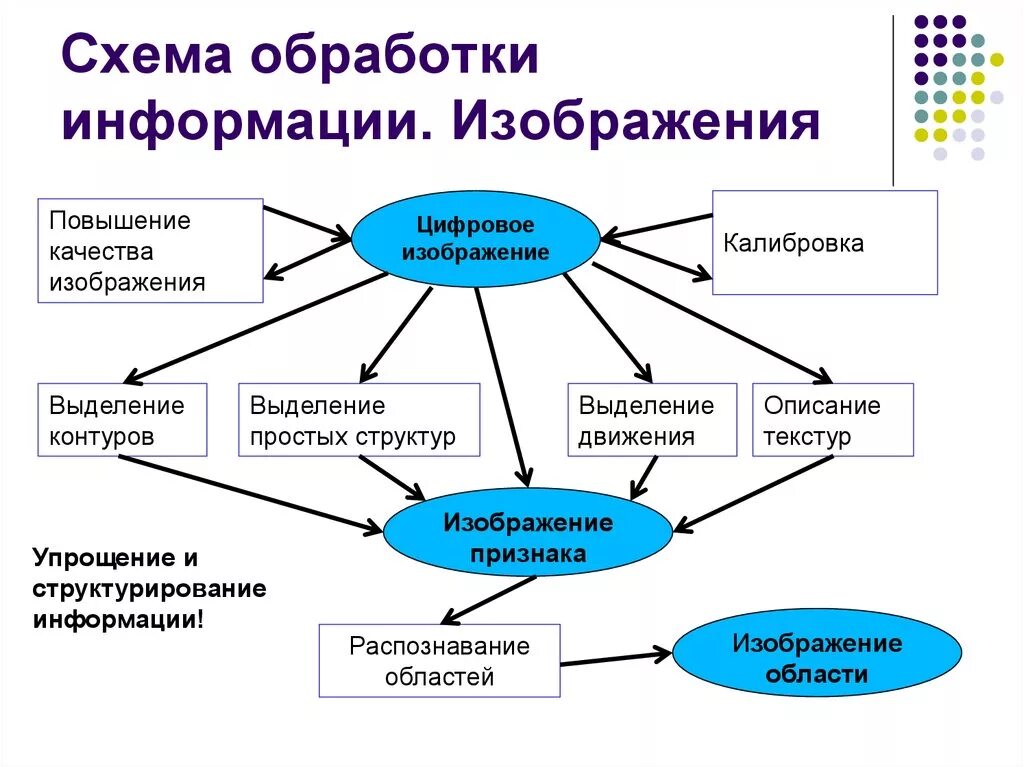 Схема обработки информации. Изображения

Повышение качества изображения

Цифровое изображение

Калибровка

Выделение контуров

Выделение простых структур

Выделение движения

Описание текстур

Изображение признака

Упрощение и структурирование информации!

Распознавание областей

Изображение области